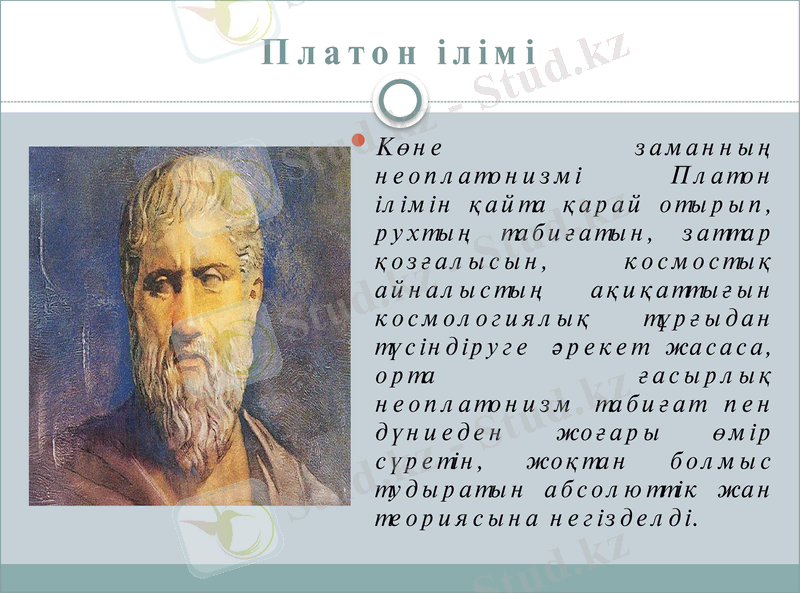 Платон ілімі

Көне заманның неоплатонизмі Платон ілімін қайта қарай отырып, рухтың табиғатын, заттар қозғалысын, космостық айналыстың ақиқаттығын космологиялық тұрғыдан түсіндіруге әрекет жасаса, орта ғасырлық неоплатонизм табиғат пен дүниеден жоғары өмір сүретін, жоқтан болмыс тудыратын абсолюттік жан теориясына негізделді.

Stud.kz